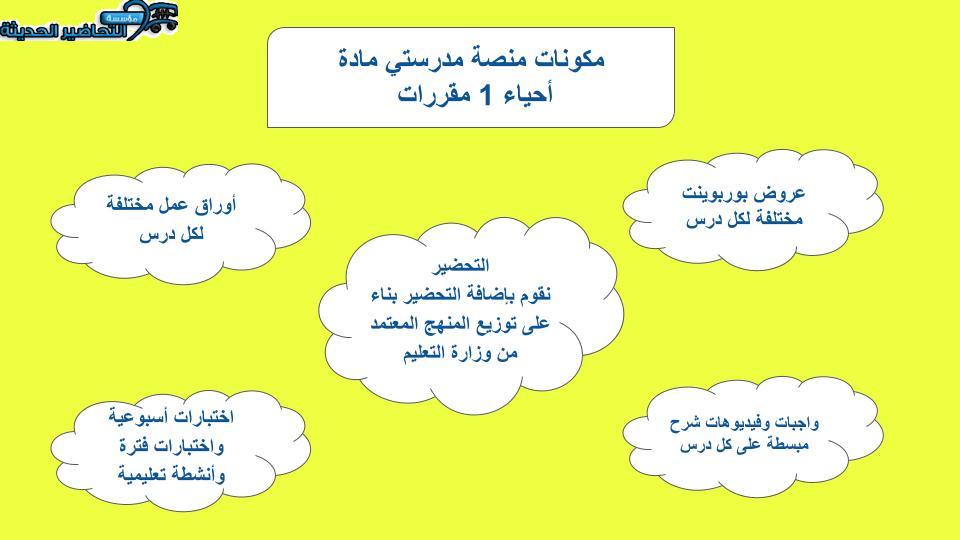 مؤسسة التحاضير الحديثة

مكونات منصة مدرستي مادة
أحياء 1 مقررات

عروض بوربوينت
مختلفة لكل درس

أوراق عمل مختلفة
لكل درس

التحضير
نقوم بإضافة التحضير بناء
على توزيع المنهج المعتمد
من وزارة التعليم

واجبات وفيديوهات شرح
مبسطة على كل درس

اختبارات أسبوعية
واختبارات فترة
وأنشطة تعليمية